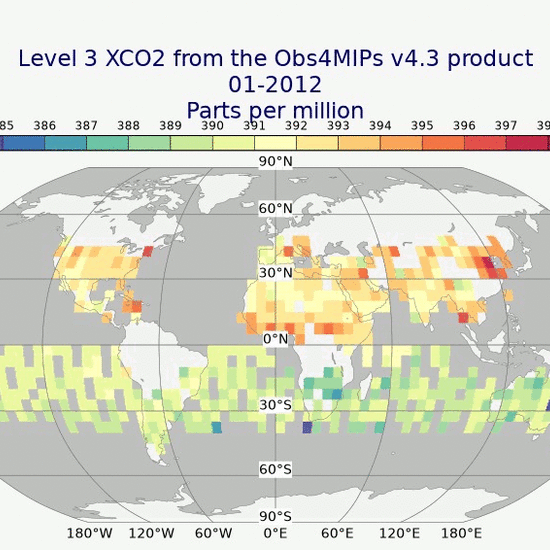 Level 3 XCO2 from the Obs4MIPs v4.3 product
01-2012
Parts per million

85 386 387 388 389 390 391 392 393 394 395 396 397 39

90°N
60°N
30°N
0°N
30°S
60°S
90°S

180°W 120°W 60°W 0°E 60°E 120°E 180°E